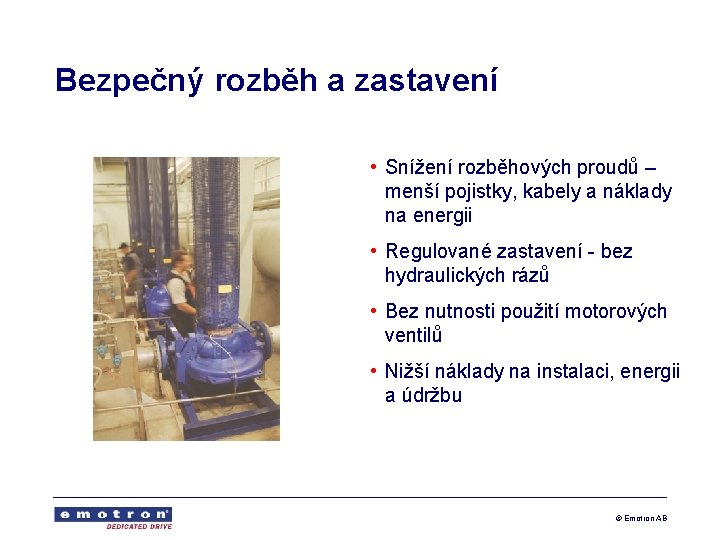 Bezpečný rozběh a zastavení

• Snížení rozběhových proudů – menší pojistky, kabely a náklady na energii

• Regulované zastavení - bez hydraulických rázů

• Bez nutnosti použití motorových ventilů

• Nižší náklady na instalaci, energii a údržbu

emotron
DEDICATED DRIVE

© Emotron AB